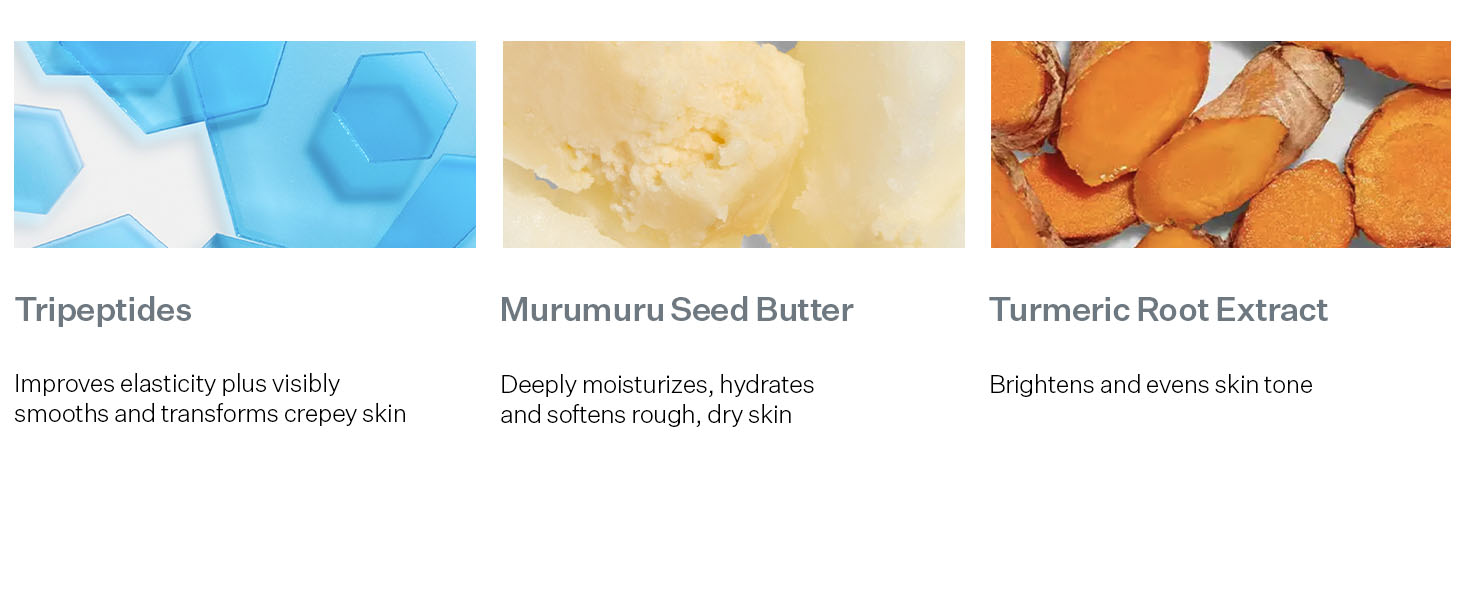 Tripeptides

Improves elasticity plus visibly smooths and transforms crepey skin

Murumuru Seed Butter

Deeply moisturizes, hydrates and softens rough, dry skin

Turmeric Root Extract

Brightens and evens skin tone